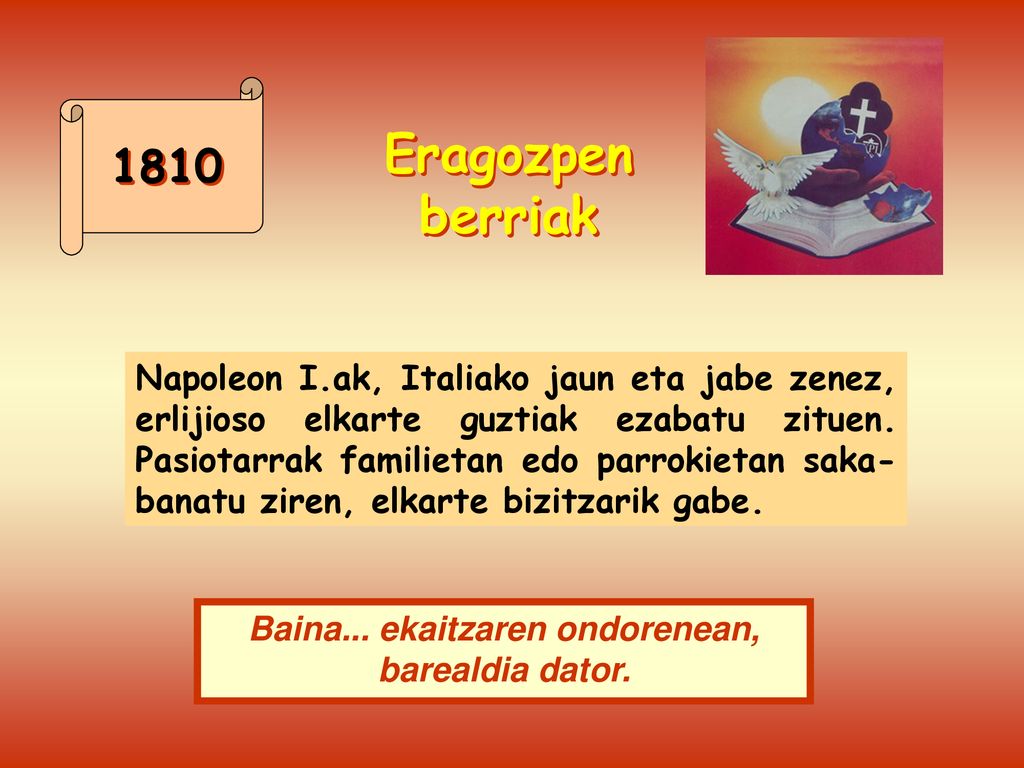 1810

Eragozpen berriak

Napoleon I.ak, Italiako jaun eta jabe zenez, erlijioso elkarte guztiak ezabatu zituen. Pasiotarrak familietan edo parrokietan sakabanatu ziren, elkarte bizitzarik gabe.

Baina... ekaitzaren ondorenean, barealdia dator.